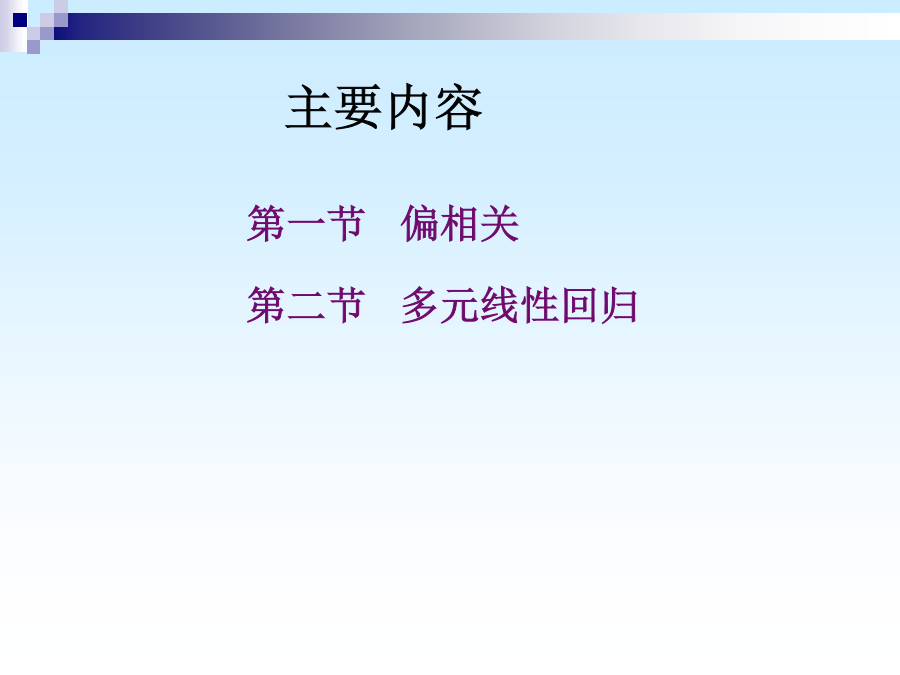 主要内容

第一节　偏相关

第二节　多元线性回归